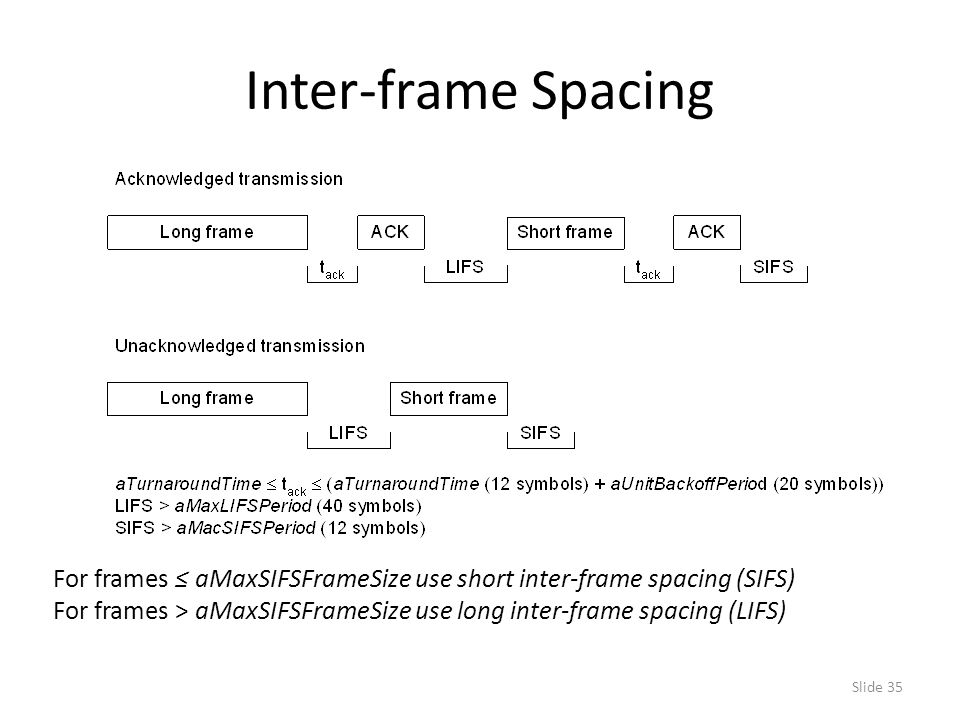 Inter-frame Spacing

Acknowledged transmission

Long frame

ACK

Short frame

ACK

$t_{ack}$

LIFS

$t_{ack}$

SIFS

Unacknowledged transmission

Long frame

Short frame

LIFS

SIFS

aTurnaroundTime $\leq t_{ack} \leq$ (aTurnaroundTime (12 symbols) + aUnitBackoffPeriod (20 symbols))
LIFS > aMaxLIFSPeriod (40 symbols)
SIFS > aMacSIFSPeriod (12 symbols)

For frames ≤ aMaxSIFSFrameSize use short inter-frame spacing (SIFS)
For frames > aMaxSIFSFrameSize use long inter-frame spacing (LIFS)

Slide 35